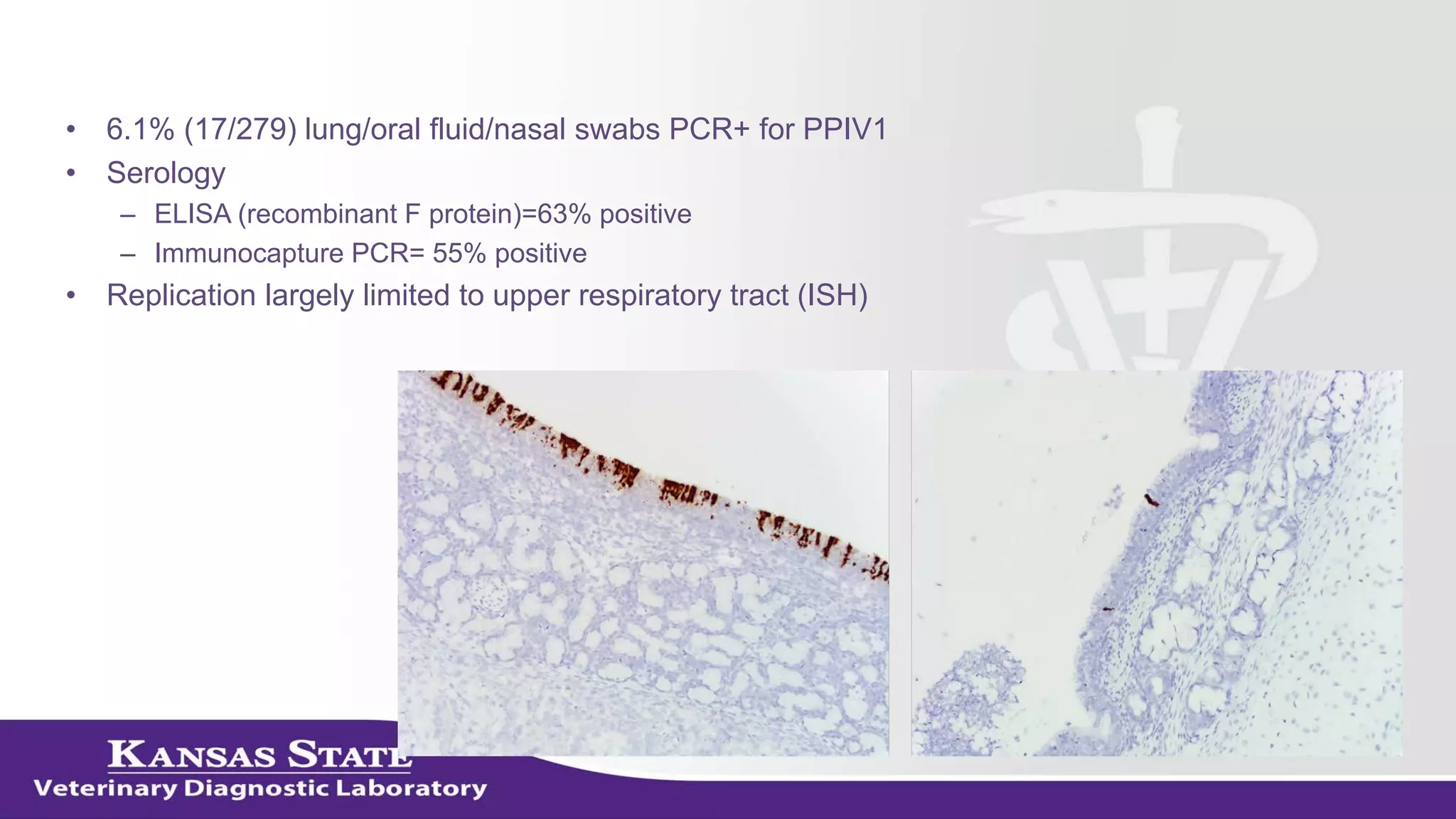 • 6.1% (17/279) lung/oral fluid/nasal swabs PCR+ for PPIV1
• Serology
– ELISA (recombinant F protein)=63% positive
– Immunocapture PCR= 55% positive
• Replication largely limited to upper respiratory tract (ISH)

KANSAS STATE
Veterinary Diagnostic Laboratory